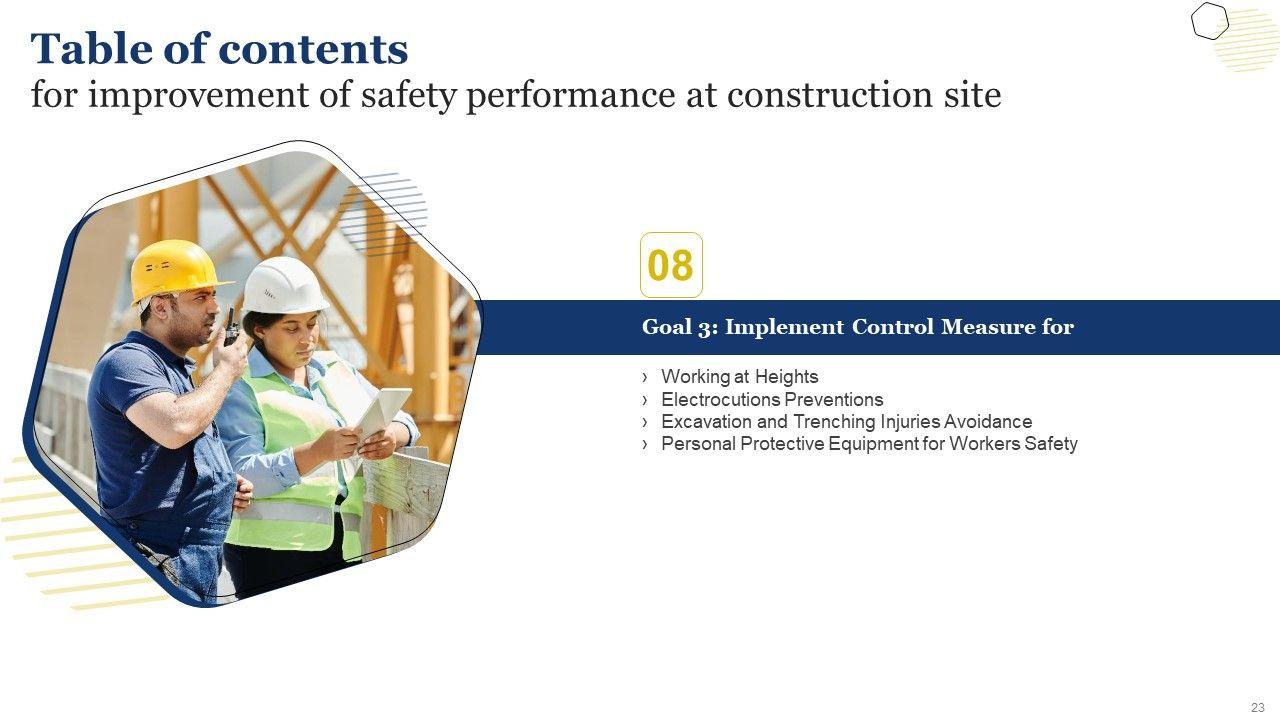 Table of contents
for improvement of safety performance at construction site

08

Goal 3: Implement Control Measure for

› Working at Heights
› Electrocutions Preventions
› Excavation and Trenching Injuries Avoidance
› Personal Protective Equipment for Workers Safety

23